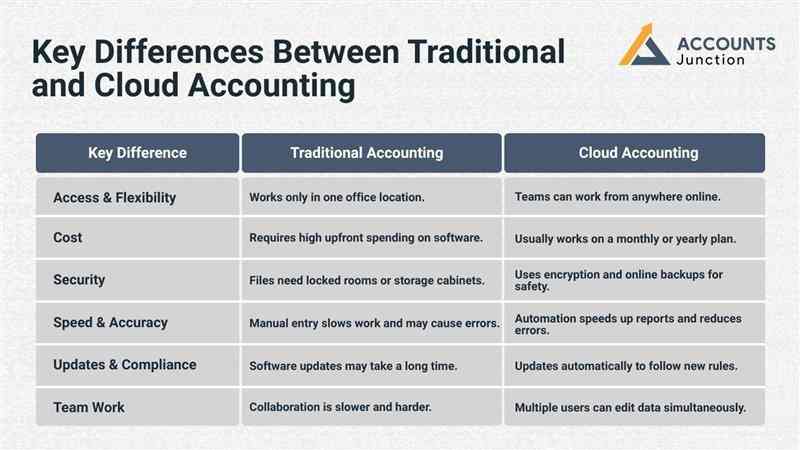 Key Differences Between Traditional and Cloud Accounting

ACCOUNTS Junction

| Key Difference | Traditional Accounting | Cloud Accounting |
|---|---|---|
| Access & Flexibility | Works only in one office location. | Teams can work from anywhere online. |
| Cost | Requires high upfront spending on software. | Usually works on a monthly or yearly plan. |
| Security | Files need locked rooms or storage cabinets. | Uses encryption and online backups for safety. |
| Speed & Accuracy | Manual entry slows work and may cause errors. | Automation speeds up reports and reduces errors. |
| Updates & Compliance | Software updates may take a long time. | Updates automatically to follow new rules. |
| Team Work | Collaboration is slower and harder. | Multiple users can edit data simultaneously. |